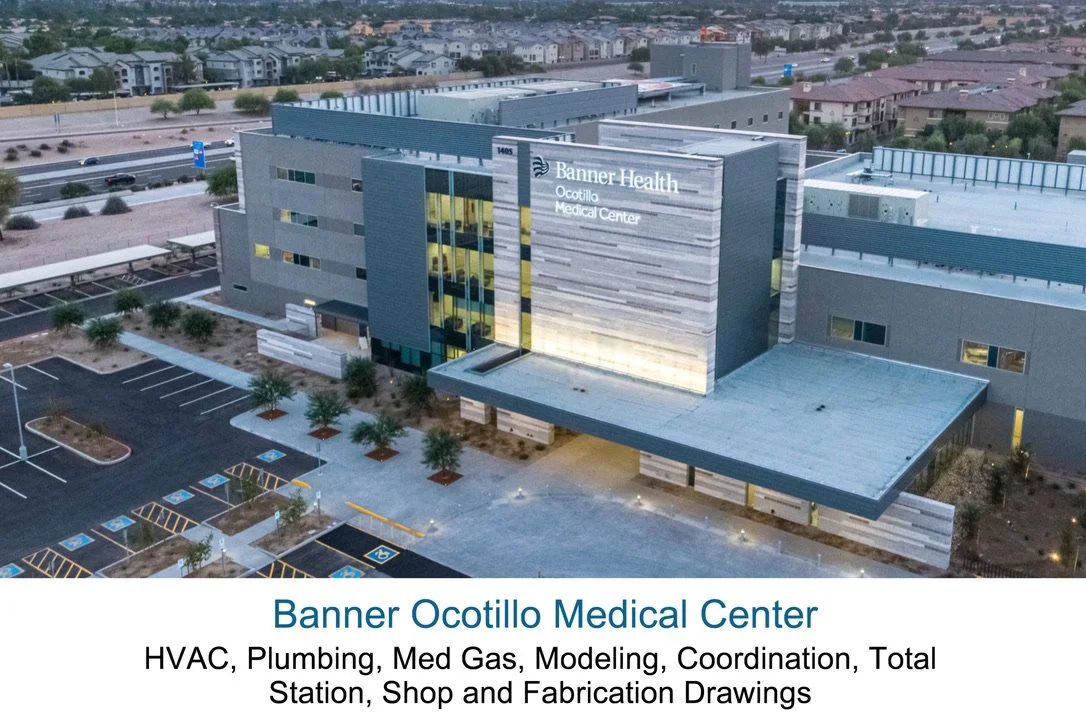 1405

Banner Health
Ocotillo
Medical Center

Banner Ocotillo Medical Center

HVAC, Plumbing, Med Gas, Modeling, Coordination, Total Station, Shop and Fabrication Drawings